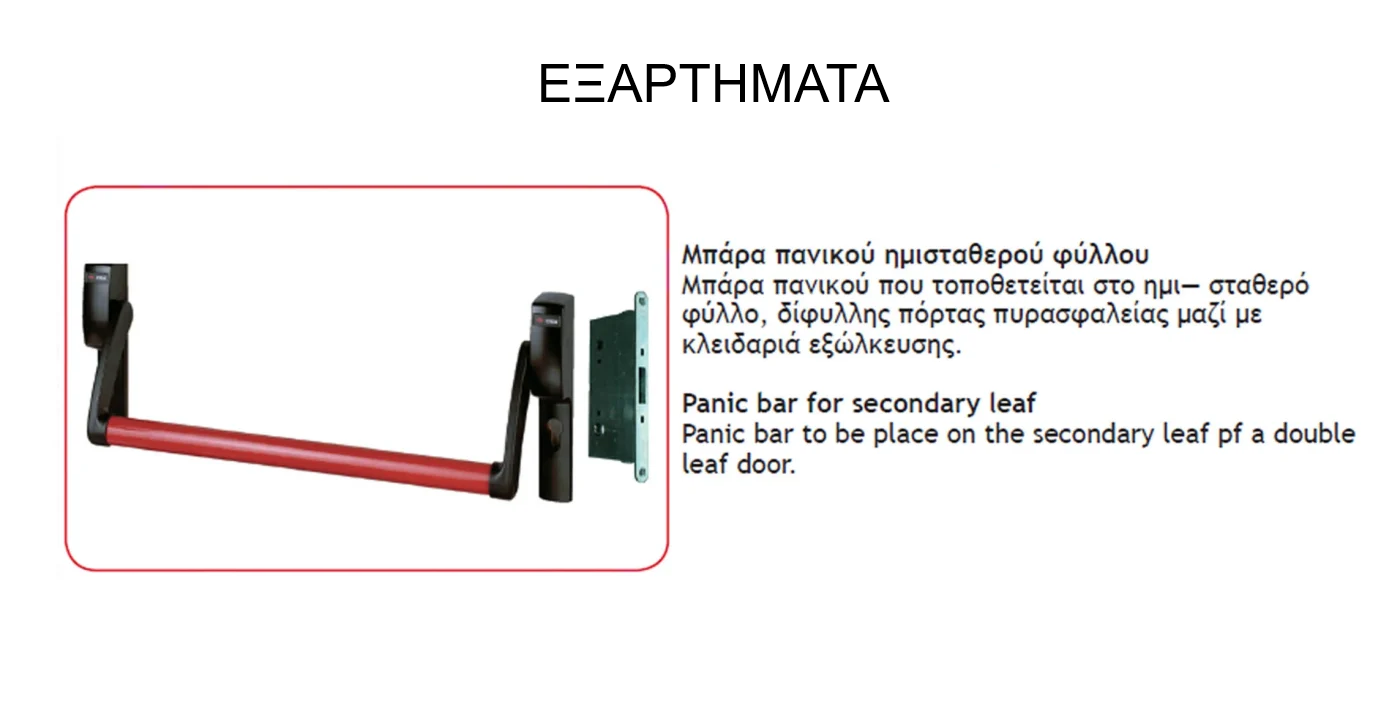 ΕΞΑΡΤΗΜΑΤΑ

Μπάρα πανικού ημισταθερού φύλλου
Μπάρα πανικού που τοποθετείται στο ημι— σταθερό φύλλο, δίφυλλης πόρτας πυρασφαλείας μαζί με κλειδαριά εξώλκευσης.

Panic bar for secondary leaf
Panic bar to be place on the secondary leaf pf a double leaf door.